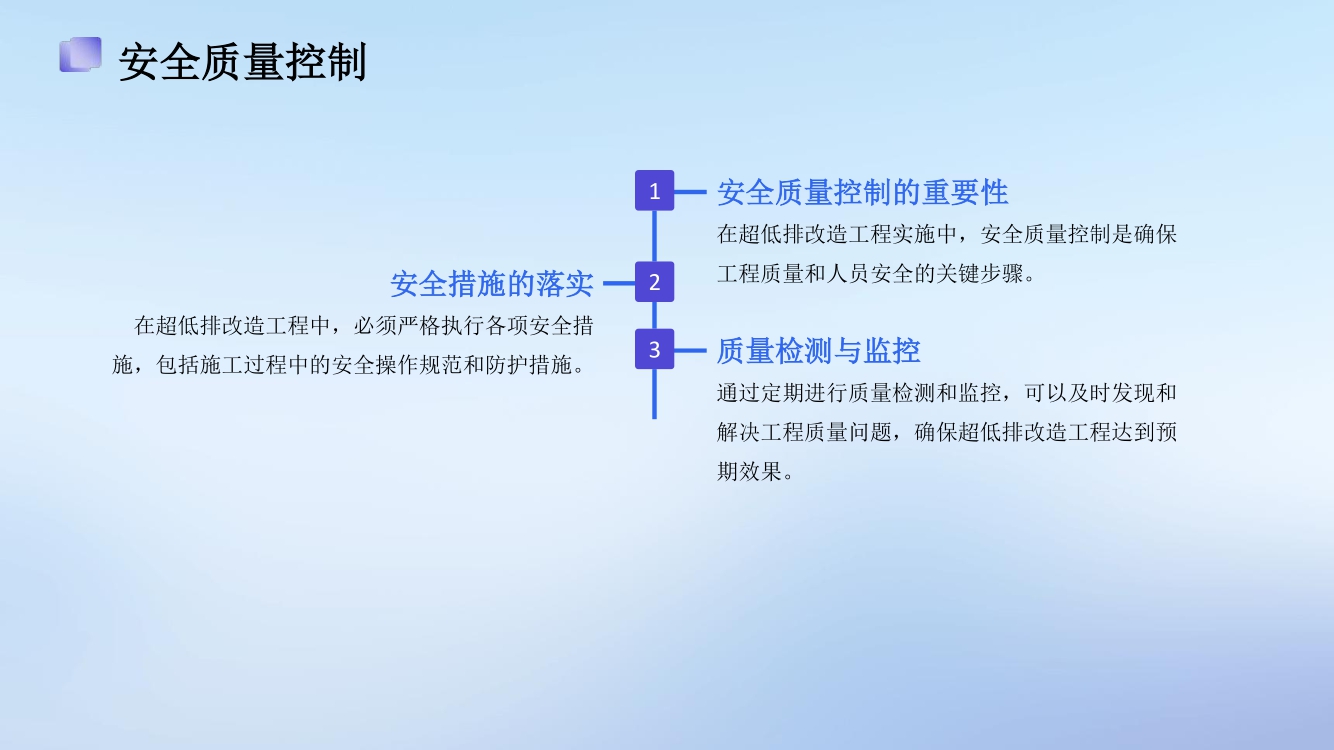 安全质量控制

1

安全质量控制的重要性

在超低排改造工程实施中，安全质量控制是确保工程质量和人员安全的关键步骤。

2

安全措施的落实

在超低排改造工程中，必须严格执行各项安全措施，包括施工过程中的安全操作规范和防护措施。

3

质量检测与监控

通过定期进行质量检测和监控，可以及时发现和解决工程质量问题，确保超低排改造工程达到预期效果。